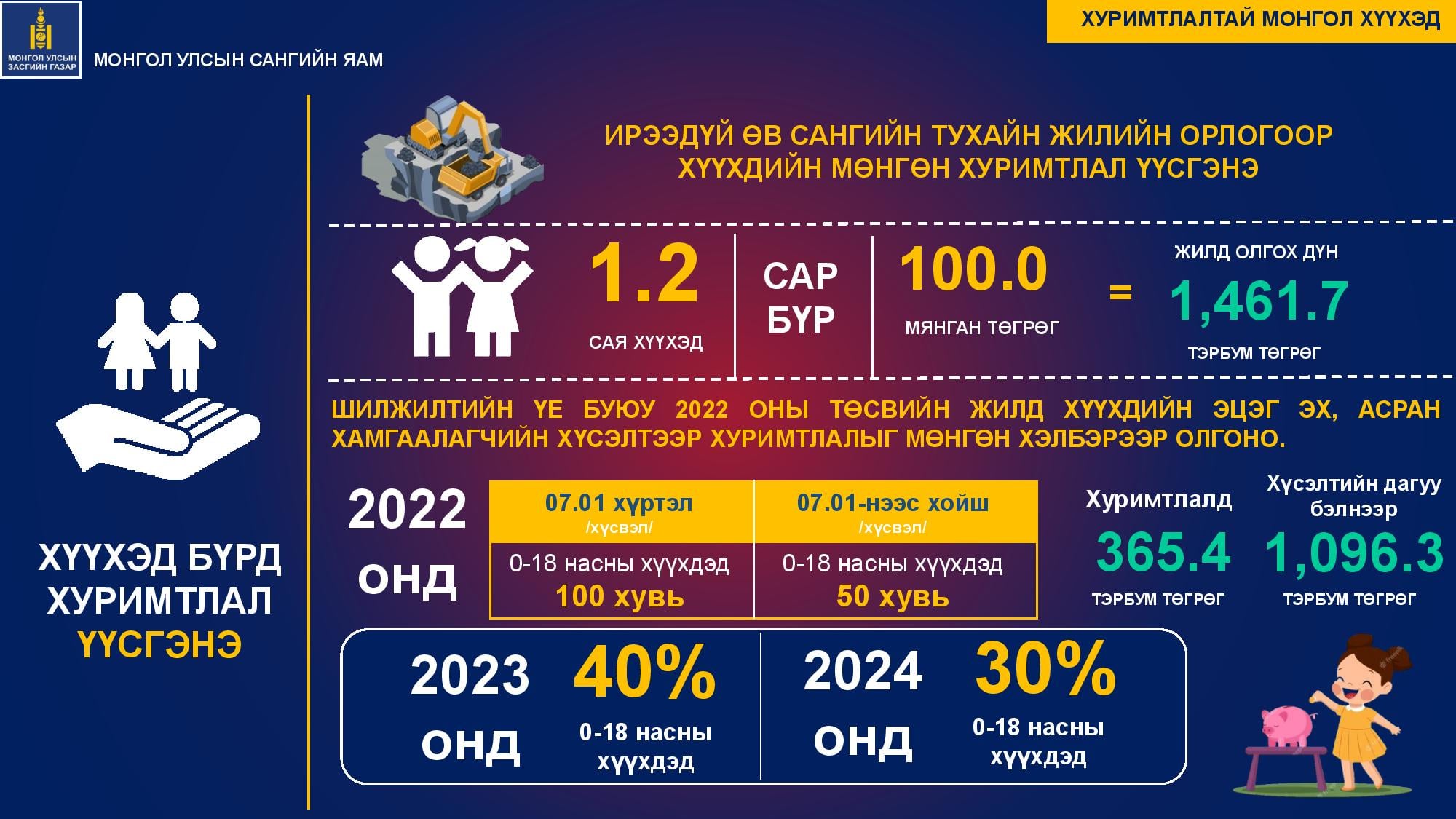 МОНГОЛ УЛСЫН ЗАСГИЙН ГАЗАР

МОНГОЛ УЛСЫН САНГИЙН ЯАМ

ХУРИМТЛАЛТАЙ МОНГОЛ ХҮҮХЭД

ХҮҮХЭД БҮРД ХУРИМТЛАЛ ҮҮСГЭНЭ

ИРЭЭДҮЙ ӨВ САНГИЙН ТУХАЙН ЖИЛИЙН ОРЛОГООР ХҮҮХДИЙН МӨНГӨН ХУРИМТЛАЛ ҮҮСГЭНЭ

1.2
САЯ ХҮҮХЭД

САР БҮР

100.0
МЯНГАН ТӨГРӨГ

=

ЖИЛД ОЛГОХ ДҮН
1,461.7
ТЭРБУМ ТӨГРӨГ

ШИЛЖИЛТИЙН ҮЕ БУЮУ 2022 ОНЫ ТӨСВИЙН ЖИЛД ХҮҮХДИЙН ЭЦЭГ ЭХ, АСРАН ХАМГААЛАГЧИЙН ХҮСЭЛТЭЭР ХУРИМТЛАЛЫГ МӨНГӨН ХЭЛБЭРЭЭР ОЛГОНО.

2022 ОНД

| 07.01 хүртэл /хүсвэл/ | 07.01-нээс хойш /хүсвэл/ |
|---|---|
| 0-18 насны хүүхдэд 100 хувь | 0-18 насны хүүхдэд 50 хувь |

Хуримтлалд
365.4
ТЭРБУМ ТӨГРӨГ

Хүсэлтийн дагуу бэлнээр
1,096.3
ТЭРБУМ ТӨГРӨГ

2023 ОНД 40%
0-18 насны хүүхдэд

2024 ОНД 30%
0-18 насны хүүхдэд